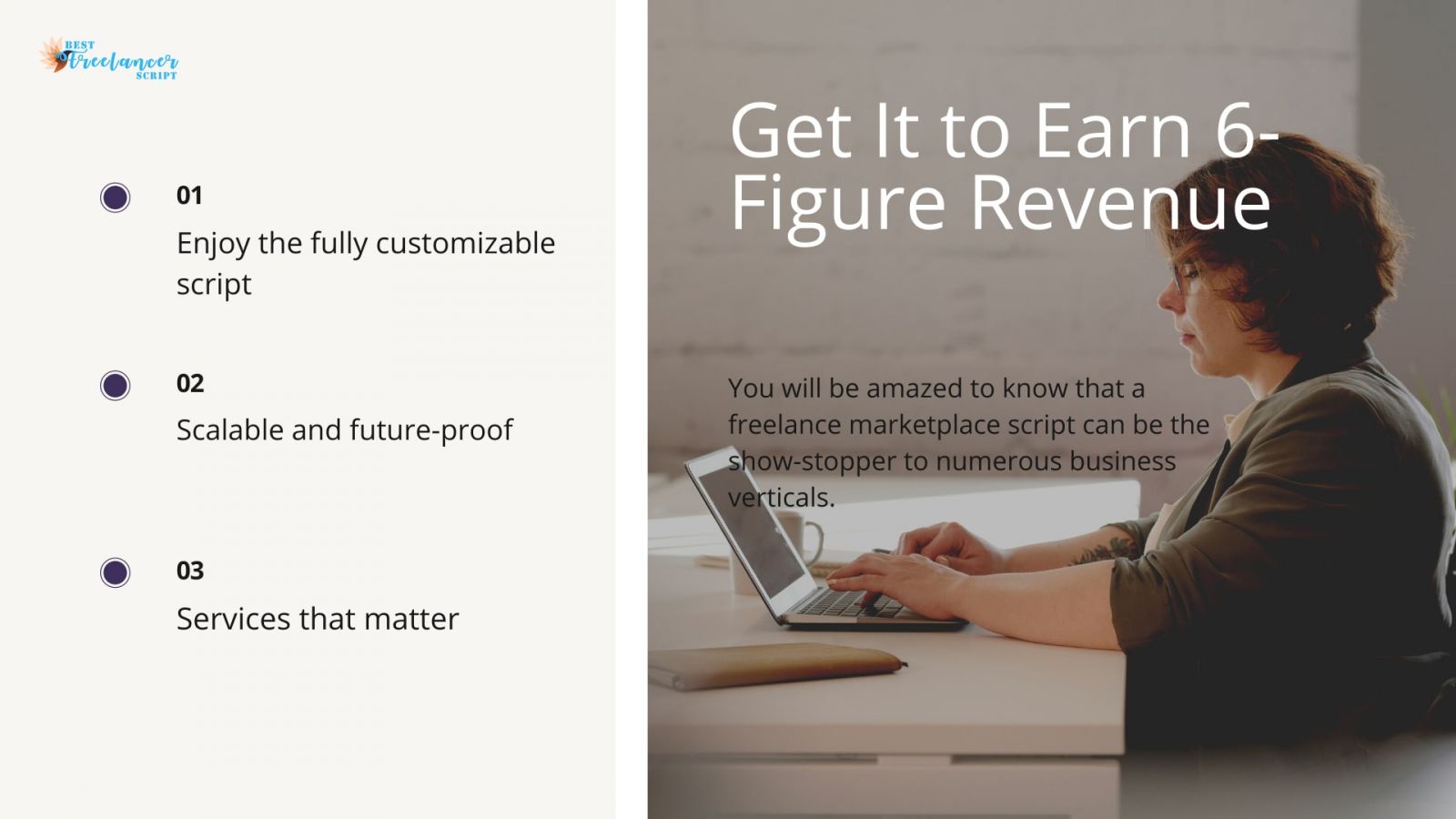 BEST Freelancer SCRIPT

01

Enjoy the fully customizable script

02

Scalable and future-proof

03

Services that matter

Get It to Earn 6-Figure Revenue

You will be amazed to know that a freelance marketplace script can be the show-stopper to numerous business verticals.